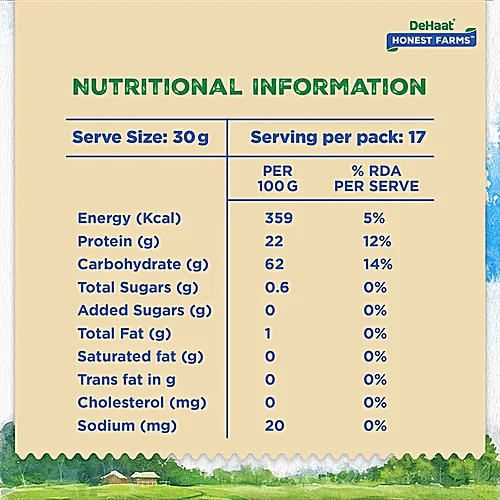 DeHaat
HONEST FARMS™

NUTRITIONAL INFORMATION

| Serve Size: 30 g | Serving per pack: 17 | |
|---|---|---|
| | PER 100 G | % RDA PER SERVE |
| Energy (Kcal) | 359 | 5% |
| Protein (g) | 22 | 12% |
| Carbohydrate (g) | 62 | 14% |
| Total Sugars (g) | 0.6 | 0% |
| Added Sugars (g) | 0 | 0% |
| Total Fat (g) | 1 | 0% |
| Saturated fat (g) | 0 | 0% |
| Trans fat in g | 0 | 0% |
| Cholesterol (mg) | 0 | 0% |
| Sodium (mg) | 20 | 0% |